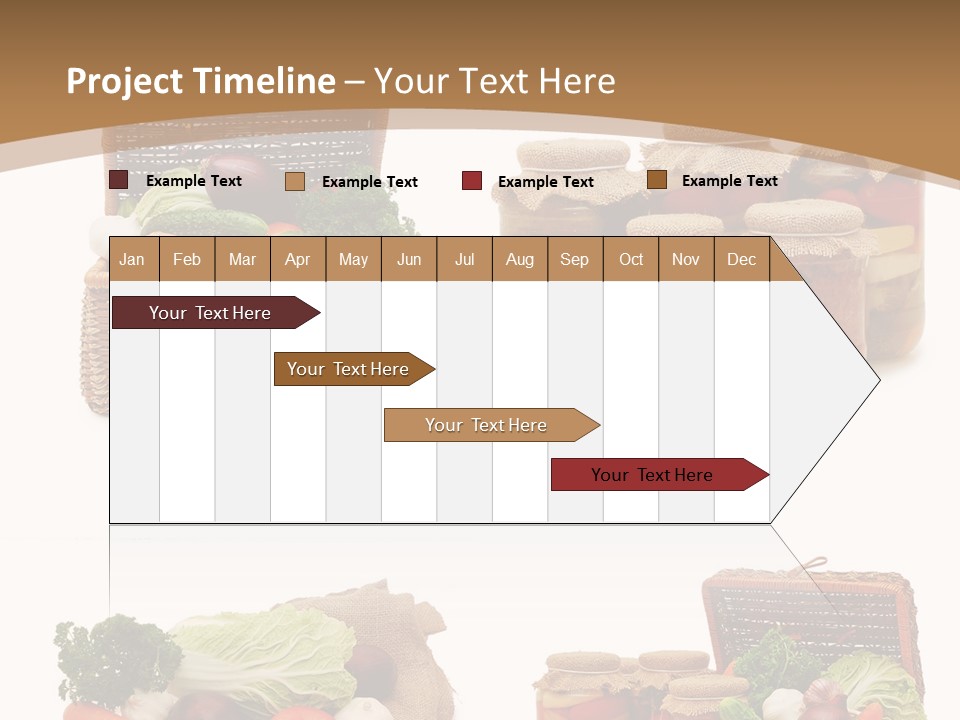 Project Timeline – Your Text Here

Example Text Example Text Example Text Example Text

| Jan | Feb | Mar | Apr | May | Jun | Jul | Aug | Sep | Oct | Nov | Dec |
|---|---|---|---|---|---|---|---|---|---|---|---|

Your Text Here

Your Text Here

Your Text Here

Your Text Here